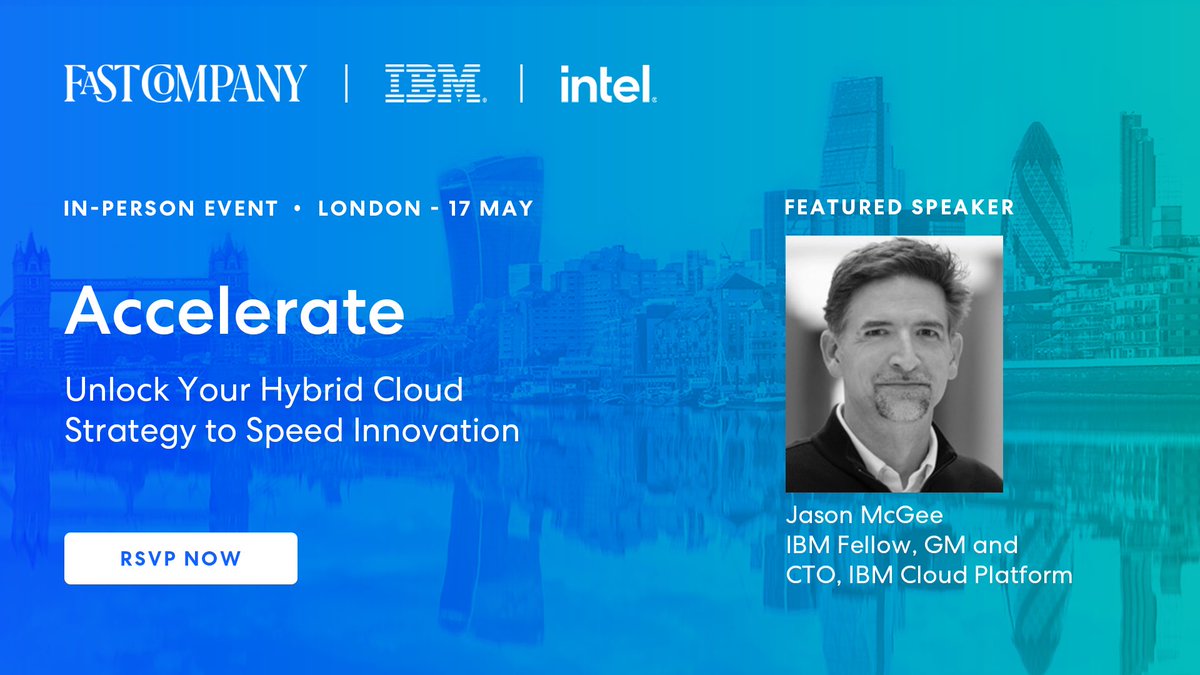 FAST COMPANY | IBM | intel

IN-PERSON EVENT • LONDON - 17 MAY

Accelerate

Unlock Your Hybrid Cloud Strategy to Speed Innovation

RSVP NOW

FEATURED SPEAKER

Jason McGee
IBM Fellow, GM and CTO, IBM Cloud Platform